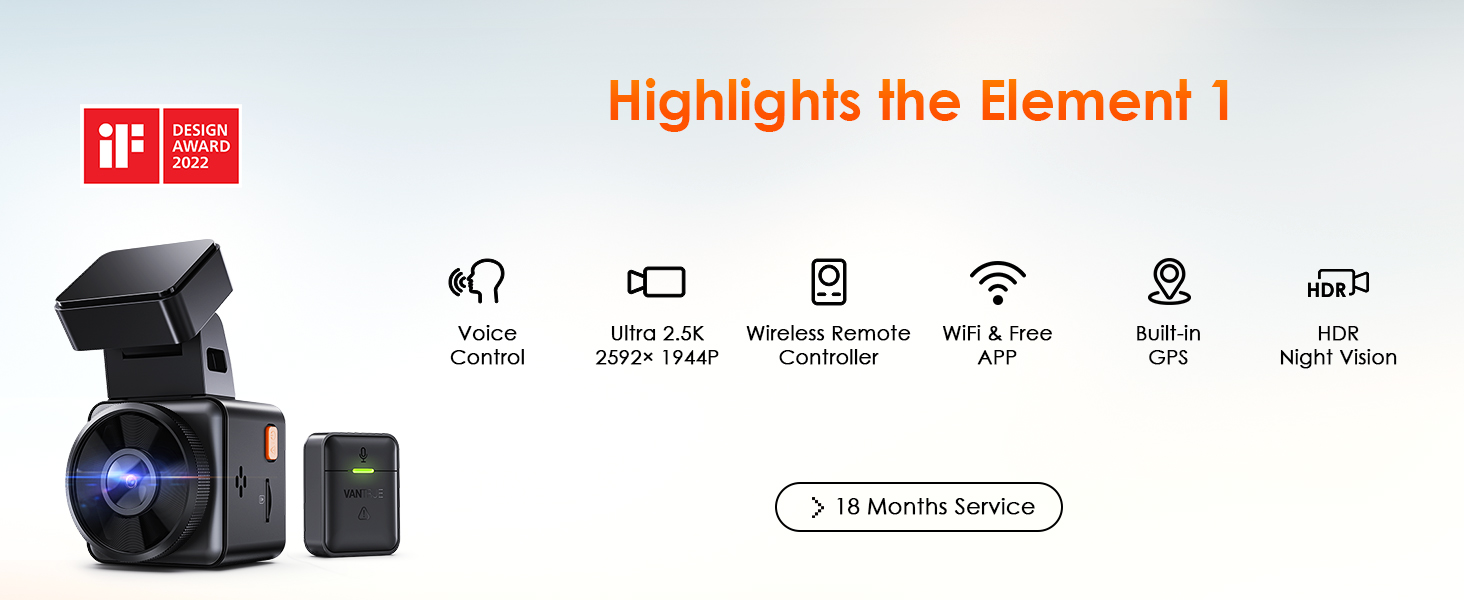 iF DESIGN AWARD 2022

Highlights the Element 1

Voice Control

Ultra 2.5K 2592× 1944P

Wireless Remote Controller

WiFi & Free APP

Built-in GPS

HDR

HDR Night Vision

VANTRUE

> 18 Months Service